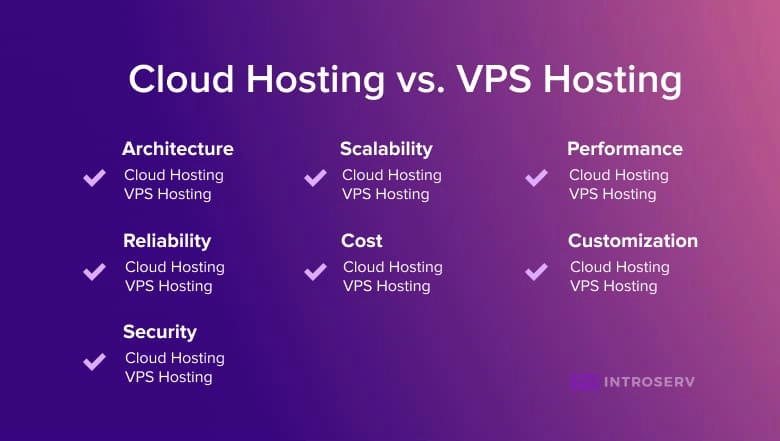 Cloud Hosting vs. VPS Hosting

Architecture
Cloud Hosting
VPS Hosting

Reliability
Cloud Hosting
VPS Hosting

Security
Cloud Hosting
VPS Hosting

Scalability
Cloud Hosting
VPS Hosting

Cost
Cloud Hosting
VPS Hosting

Performance
Cloud Hosting
VPS Hosting

Customization
Cloud Hosting
VPS Hosting

INTROSERV